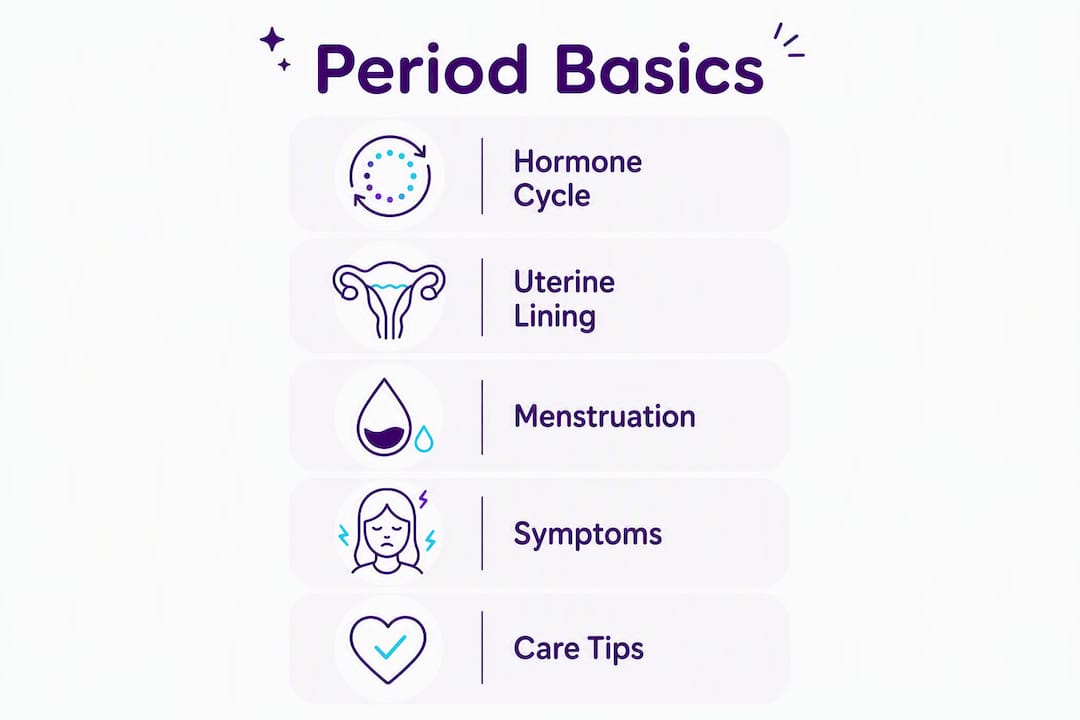 Period Basics

Hormone Cycle

Uterine Lining

Menstruation

Symptoms

Care Tips